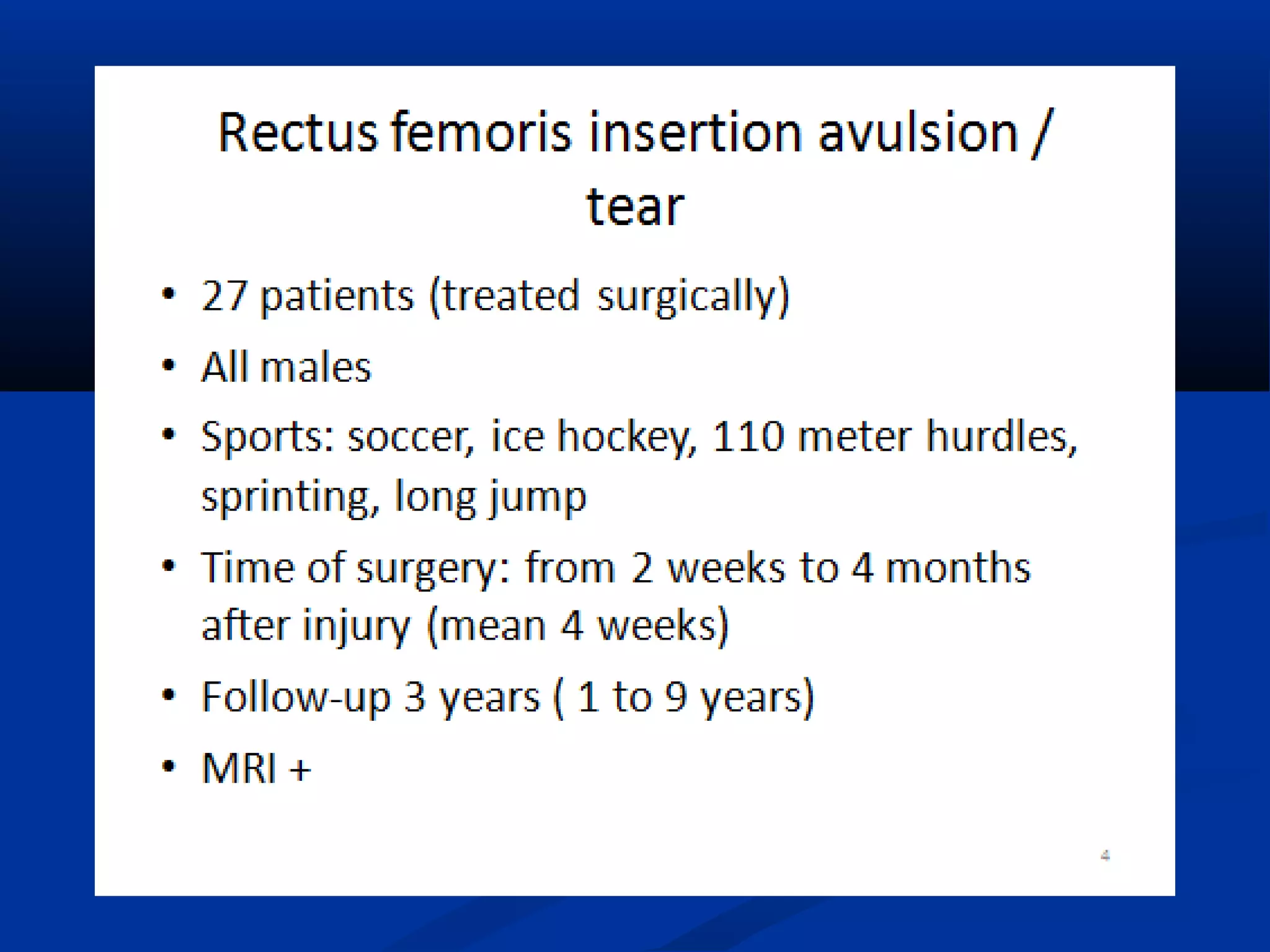 Rectus femoris insertion avulsion / tear

• 27 patients (treated surgically)
• All males
• Sports: soccer, ice hockey, 110 meter hurdles, sprinting, long jump
• Time of surgery: from 2 weeks to 4 months after injury (mean 4 weeks)
• Follow-up 3 years ( 1 to 9 years)
• MRI +

4